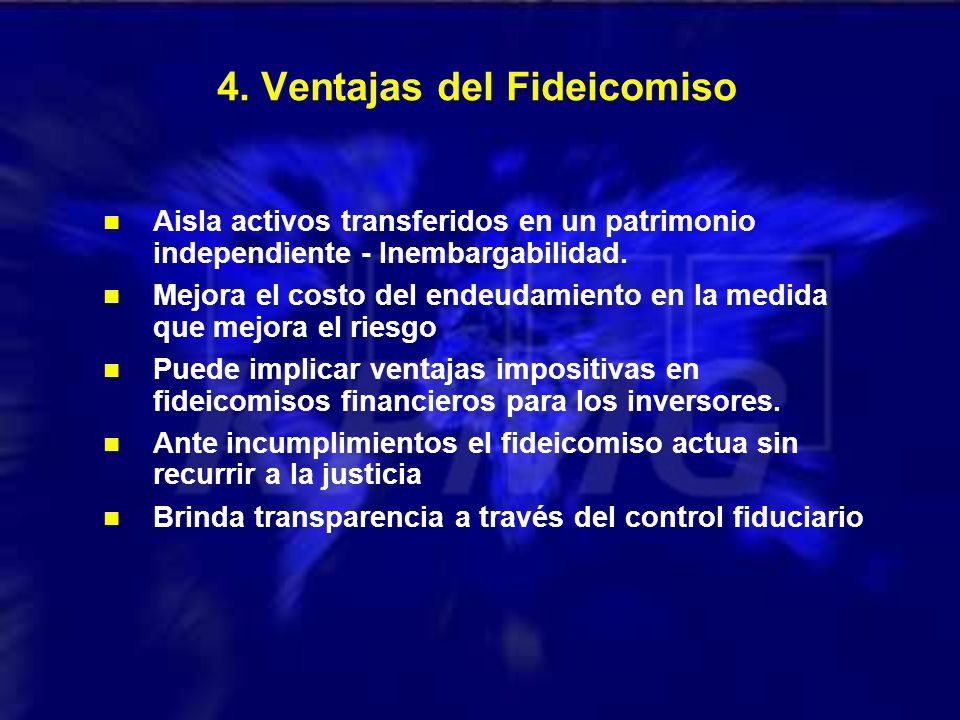 4. Ventajas del Fideicomiso

- Aisla activos transferidos en un patrimonio independiente - Inembargabilidad.
- Mejora el costo del endeudamiento en la medida que mejora el riesgo
- Puede implicar ventajas impositivas en fideicomisos financieros para los inversores.
- Ante incumplimientos el fideicomiso actua sin recurrir a la justicia
- Brinda transparencia a través del control fiduciario